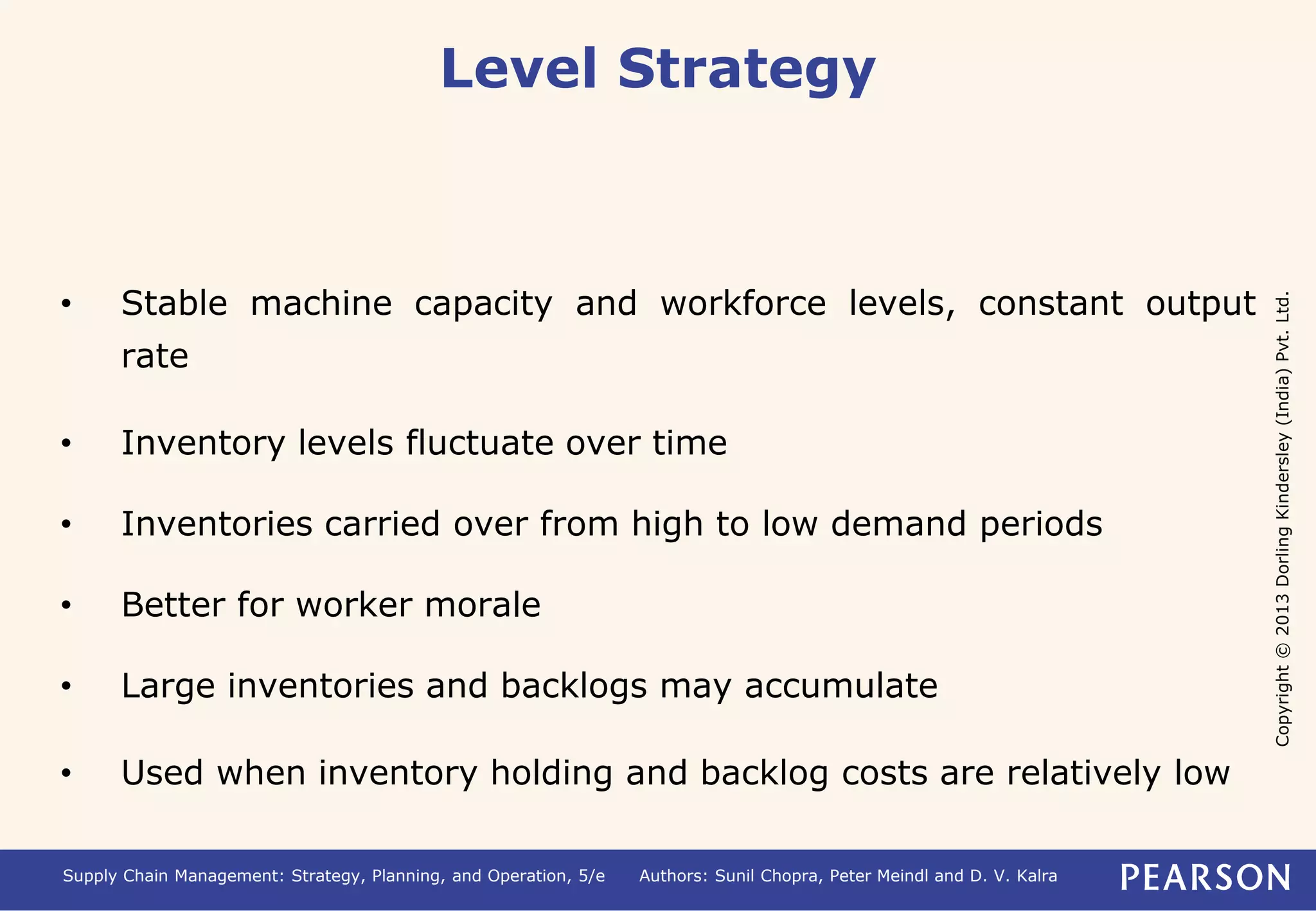 Level Strategy

• Stable machine capacity and workforce levels, constant output rate

• Inventory levels fluctuate over time

• Inventories carried over from high to low demand periods

• Better for worker morale

• Large inventories and backlogs may accumulate

• Used when inventory holding and backlog costs are relatively low

Copyright © 2013 Dorling Kindersley (India) Pvt. Ltd.

Supply Chain Management: Strategy, Planning, and Operation, 5/e Authors: Sunil Chopra, Peter Meindl and D. V. Kalra PEARSON